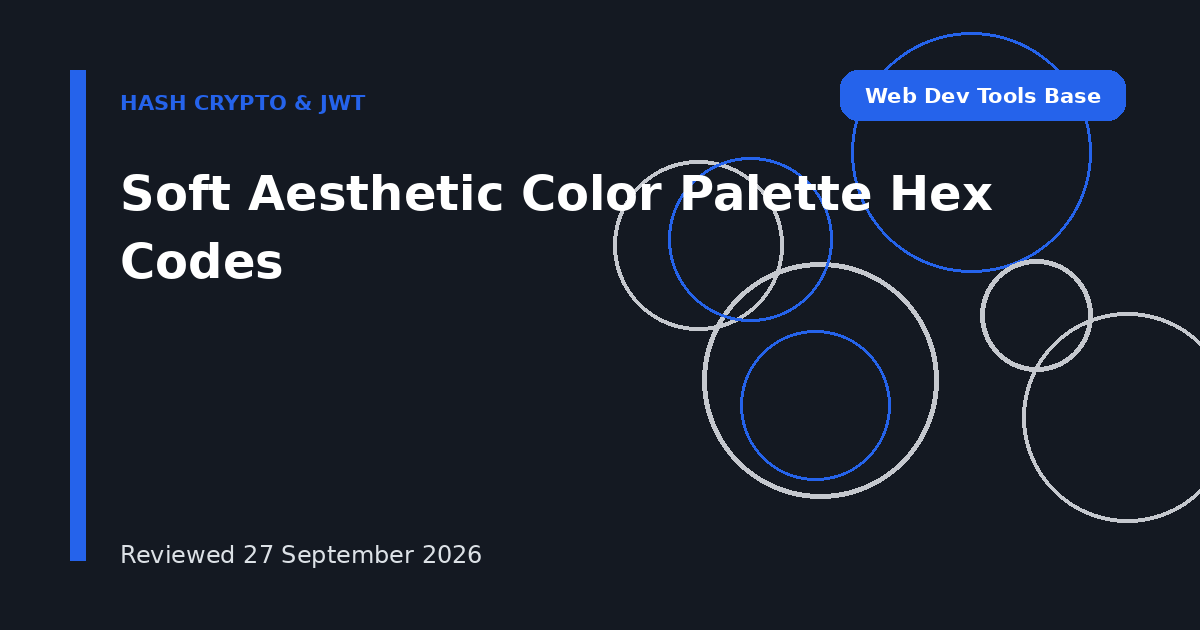 HASH CRYPTO & JWT

Web Dev Tools Base

Soft Aesthetic Color Palette Hex Codes

Reviewed 27 September 2026